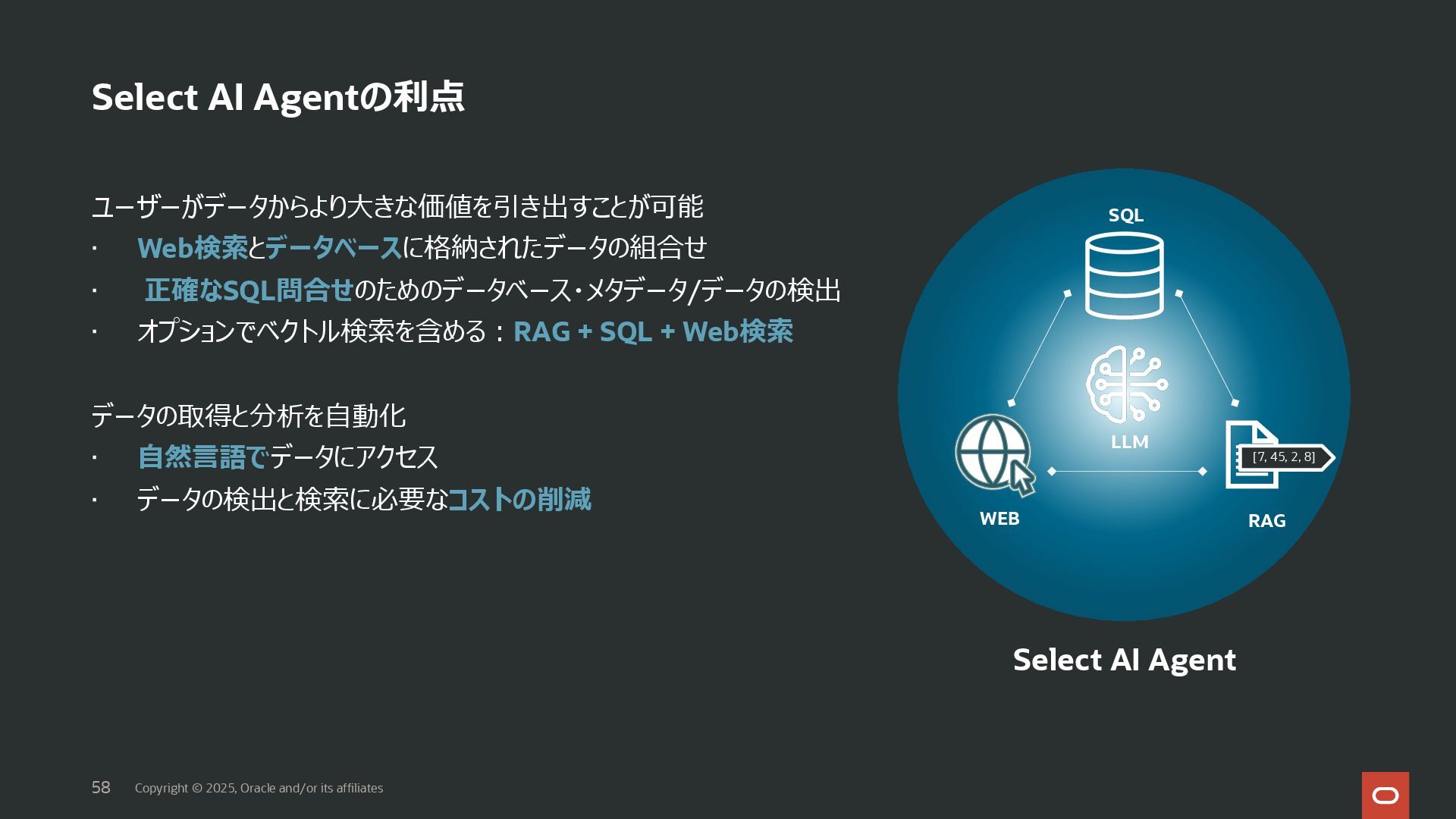 Select AI Agentの利点

ユーザーがデータからより大きな価値を引き出すことが可能
· Web検索とデータベースに格納されたデータの組合せ
· 正確なSQL問合せのためのデータベース・メタデータ/データの検出
· オプションでベクトル検索を含める：RAG + SQL + Web検索

データの取得と分析を自動化
· 自然言語でデータにアクセス
· データの検出と検索に必要なコストの削減

SQL

LLM

WEB

[7, 45, 2, 8]

RAG

Select AI Agent

58 Copyright © 2025, Oracle and/or its affiliates